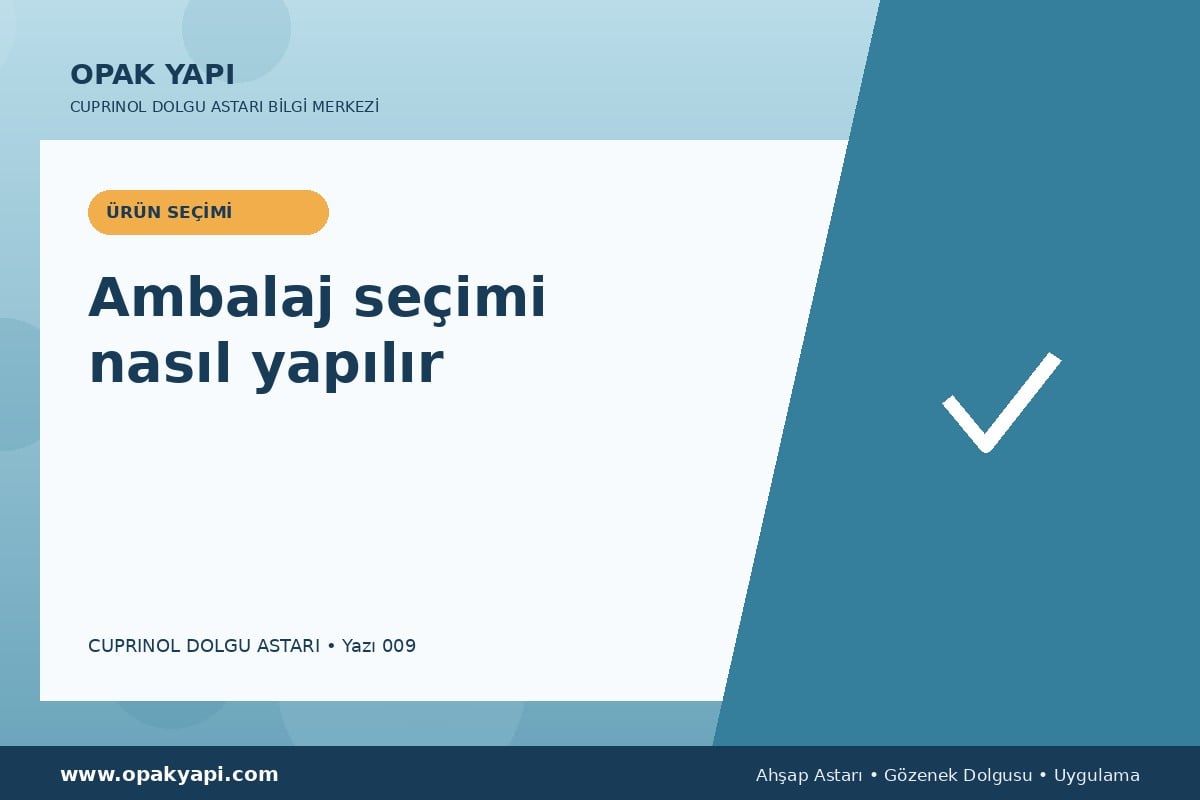 OPAK YAPI
CUPRINOL DOLGU ASTARI BİLGİ MERKEZİ

ÜRÜN SEÇİMİ

Ambalaj seçimi nasıl yapılır

CUPRINOL DOLGU ASTARI • Yazı 009

www.opakyapi.com

Ahşap Astarı • Gözenek Dolgusu • Uygulama